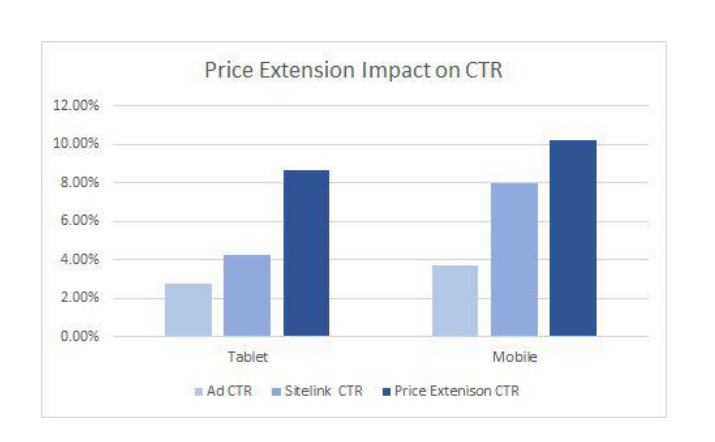 Price Extension Impact on CTR

12.00%
10.00%
8.00%
6.00%
4.00%
2.00%
0.00%

Tablet
Mobile

Ad CTR
Sitelink CTR
Price Extenison CTR